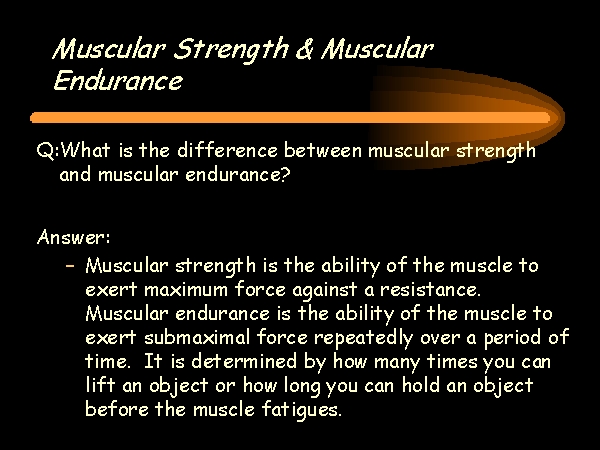 Muscular Strength & Muscular Endurance

Q:What is the difference between muscular strength and muscular endurance?

Answer:

– Muscular strength is the ability of the muscle to exert maximum force against a resistance. Muscular endurance is the ability of the muscle to exert submaximal force repeatedly over a period of time. It is determined by how many times you can lift an object or how long you can hold an object before the muscle fatigues.